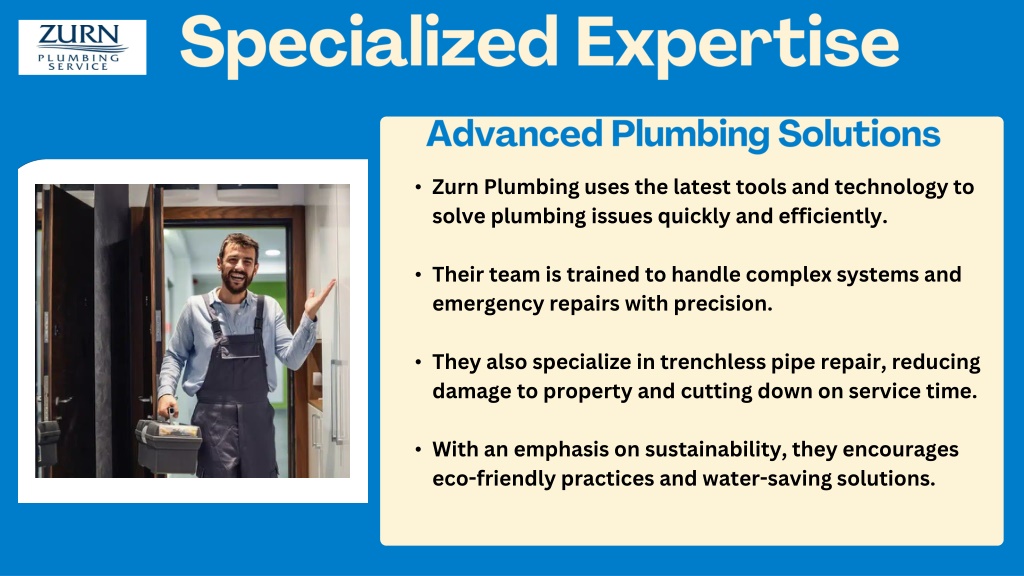 ZURN
PLUMBING SERVICE

Specialized Expertise

Advanced Plumbing Solutions

• Zurn Plumbing uses the latest tools and technology to solve plumbing issues quickly and efficiently.

• Their team is trained to handle complex systems and emergency repairs with precision.

• They also specialize in trenchless pipe repair, reducing damage to property and cutting down on service time.

• With an emphasis on sustainability, they encourages eco-friendly practices and water-saving solutions.